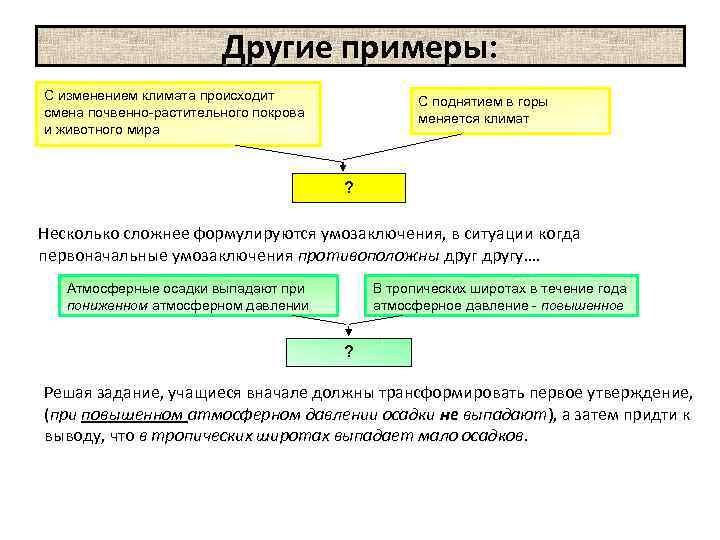 Другие примеры:

С изменением климата происходит смена почвенно-растительного покрова и животного мира

С поднятием в горы меняется климат

?

Несколько сложнее формулируются умозаключения, в ситуации когда первоначальные умозаключения противоположны друг другу….

Атмосферные осадки выпадают при пониженном атмосферном давлении

В тропических широтах в течение года атмосферное давление - повышенное

?

Решая задание, учащиеся вначале должны трансформировать первое утверждение, (при повышенном атмосферном давлении осадки не выпадают), а затем придти к выводу, что в тропических широтах выпадает мало осадков.